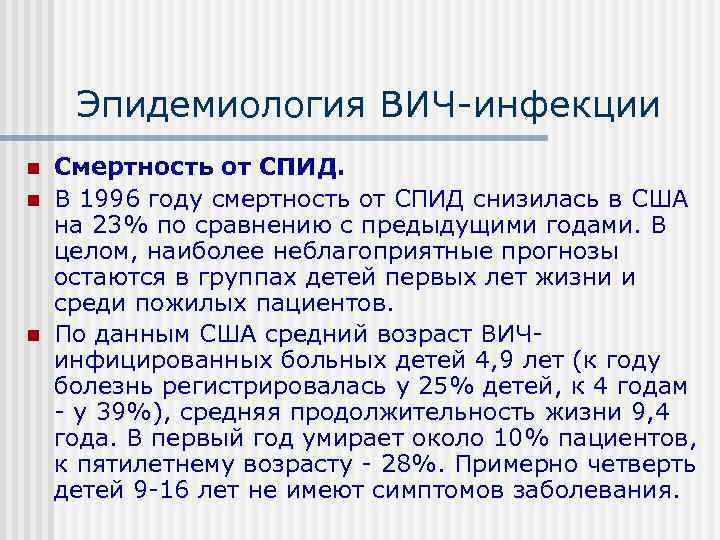 Эпидемиология ВИЧ-инфекции

Смертность от СПИД.

В 1996 году смертность от СПИД снизилась в США на 23% по сравнению с предыдущими годами. В целом, наиболее неблагоприятные прогнозы остаются в группах детей первых лет жизни и среди пожилых пациентов.

По данным США средний возраст ВИЧ-инфицированных больных детей 4,9 лет (к году болезнь регистрировалась у 25% детей, к 4 годам - у 39%), средняя продолжительность жизни 9,4 года. В первый год умирает около 10% пациентов, к пятилетнему возрасту - 28%. Примерно четверть детей 9-16 лет не имеют симптомов заболевания.